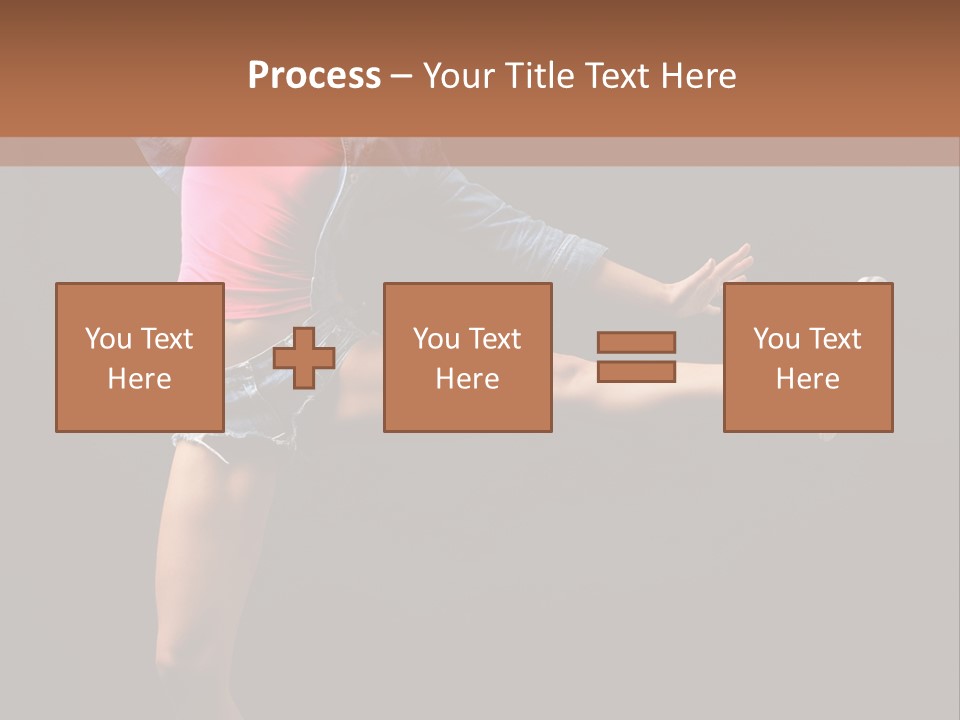 Process – Your Title Text Here

You Text Here

You Text Here

You Text Here